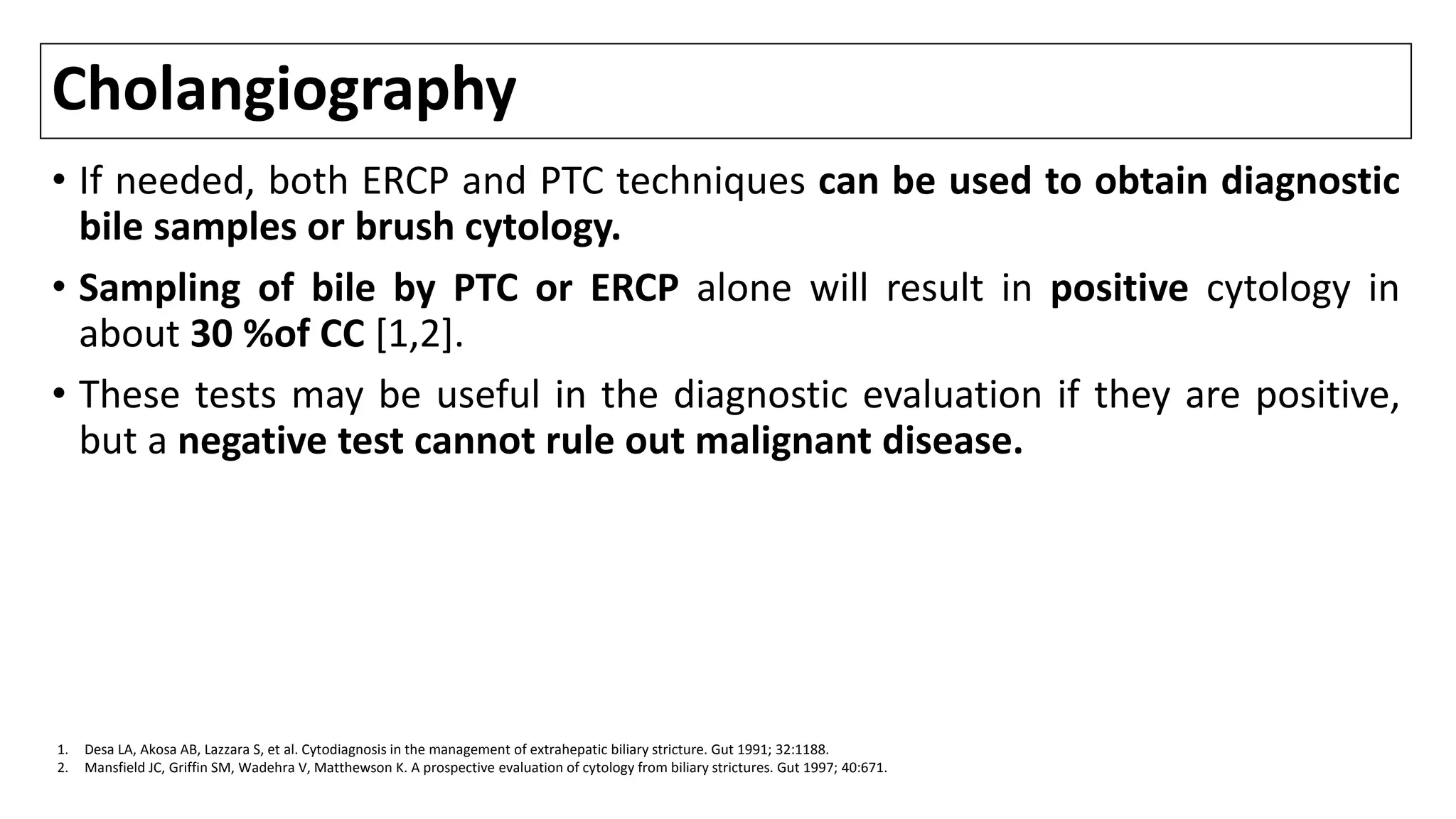 Cholangiography

• If needed, both ERCP and PTC techniques can be used to obtain diagnostic bile samples or brush cytology.

• Sampling of bile by PTC or ERCP alone will result in positive cytology in about 30 %of CC [1,2].

• These tests may be useful in the diagnostic evaluation if they are positive, but a negative test cannot rule out malignant disease.

1. Desa LA, Akosa AB, Lazzara S, et al. Cytodiagnosis in the management of extrahepatic biliary stricture. Gut 1991; 32:1188.
2. Mansfield JC, Griffin SM, Wadehra V, Matthewson K. A prospective evaluation of cytology from biliary strictures. Gut 1997; 40:671.